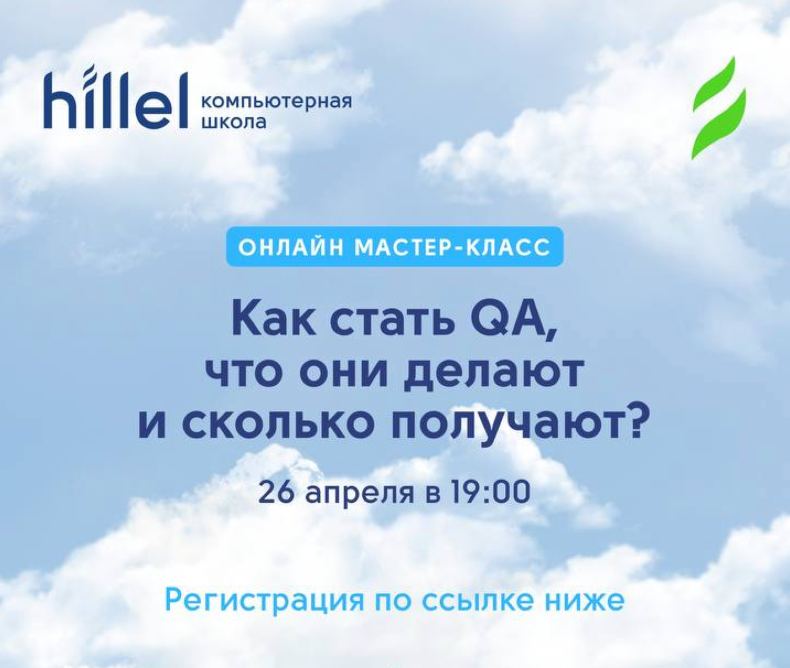 hillel компьютерная школа

ОНЛАЙН МАСТЕР-КЛАСС

Как стать QA, что они делают и сколько получают?

26 апреля в 19:00

Регистрация по ссылке ниже